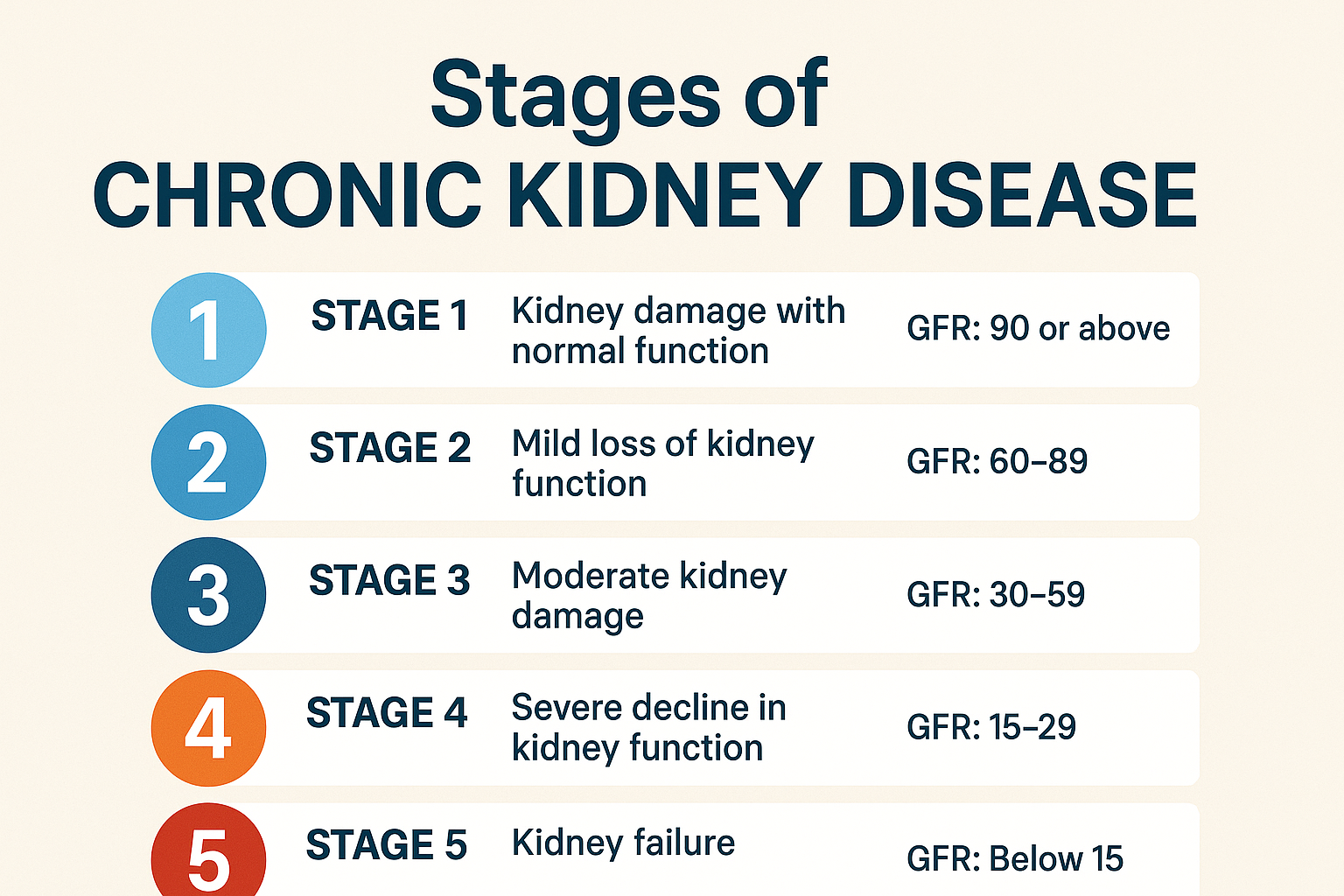 Stages of
CHRONIC KIDNEY DISEASE

1 STAGE 1 Kidney damage with normal function GFR: 90 or above

2 STAGE 2 Mild loss of kidney function GFR: 60–89

3 STAGE 3 Moderate kidney damage GFR: 30–59

4 STAGE 4 Severe decline in kidney function GFR: 15–29

5 STAGE 5 Kidney failure GFR: Below 15